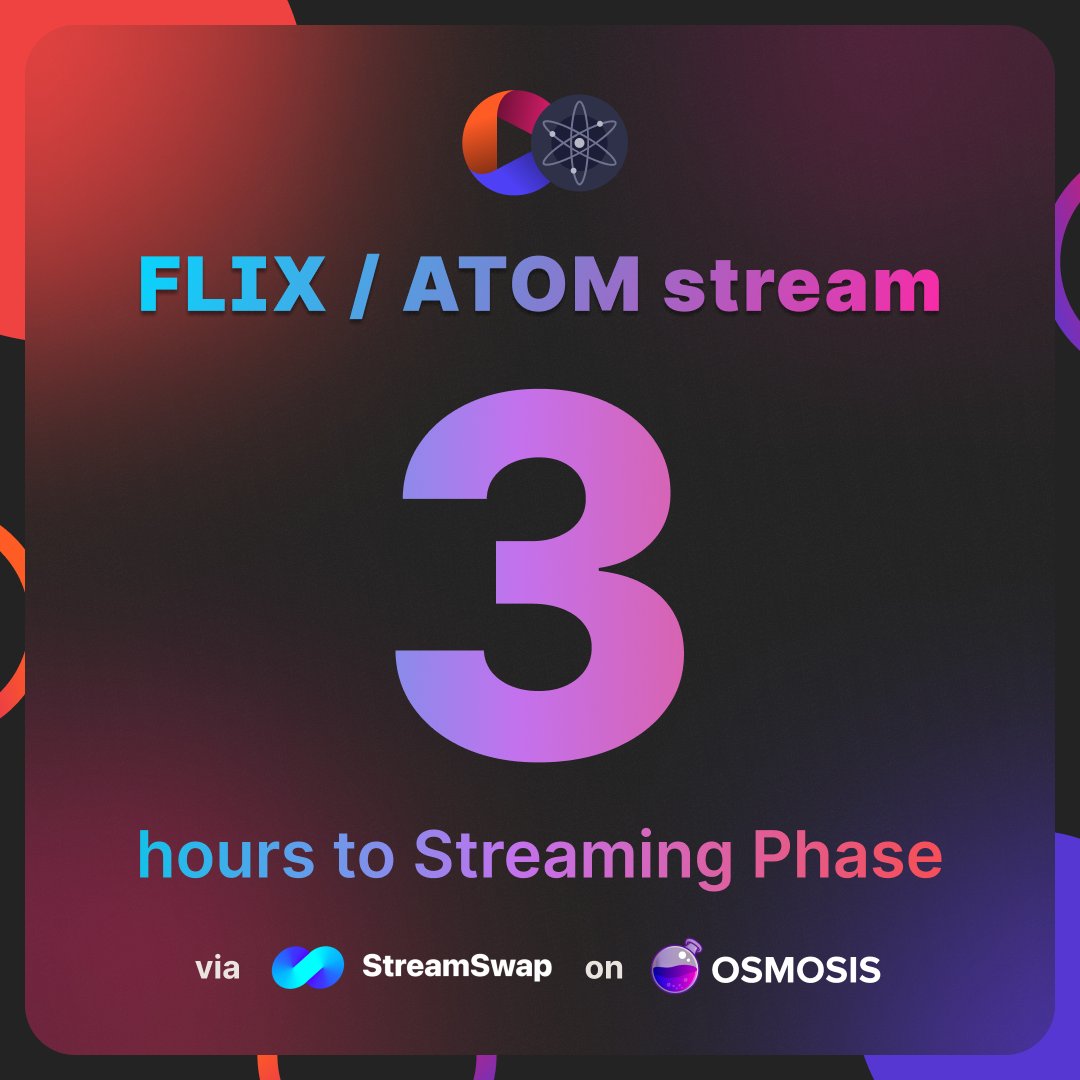 FLIX / ATOM stream

3

hours to Streaming Phase

via StreamSwap on OSMOSIS